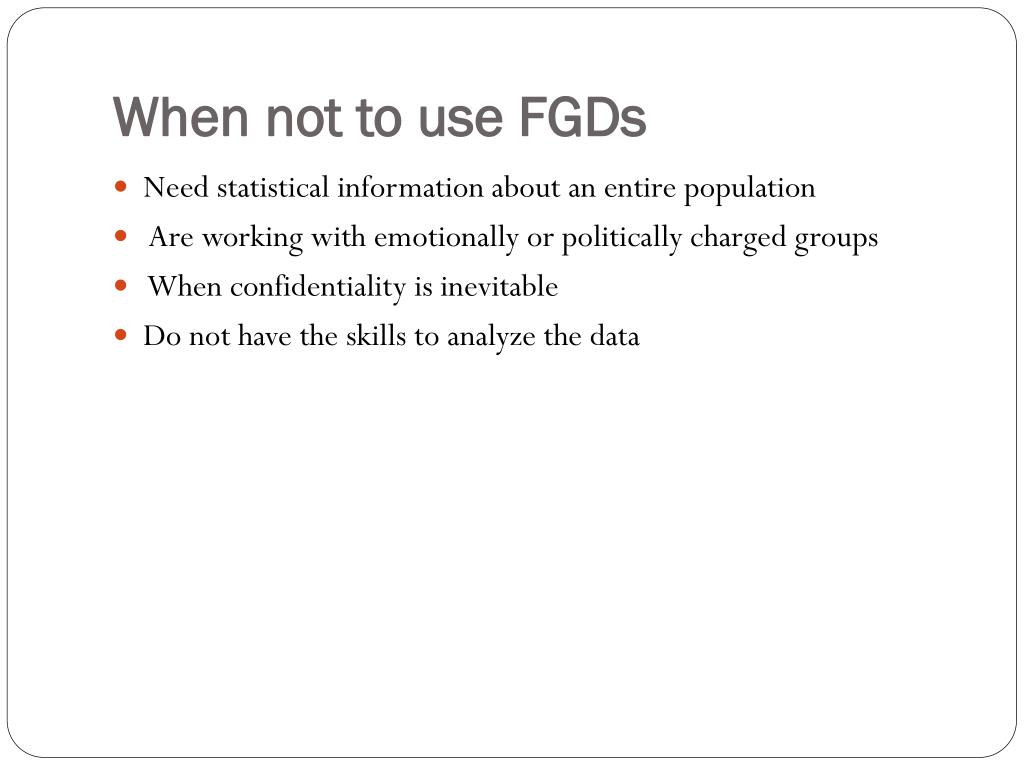 When not to use FGDs

- Need statistical information about an entire population
- Are working with emotionally or politically charged groups
- When confidentiality is inevitable
- Do not have the skills to analyze the data